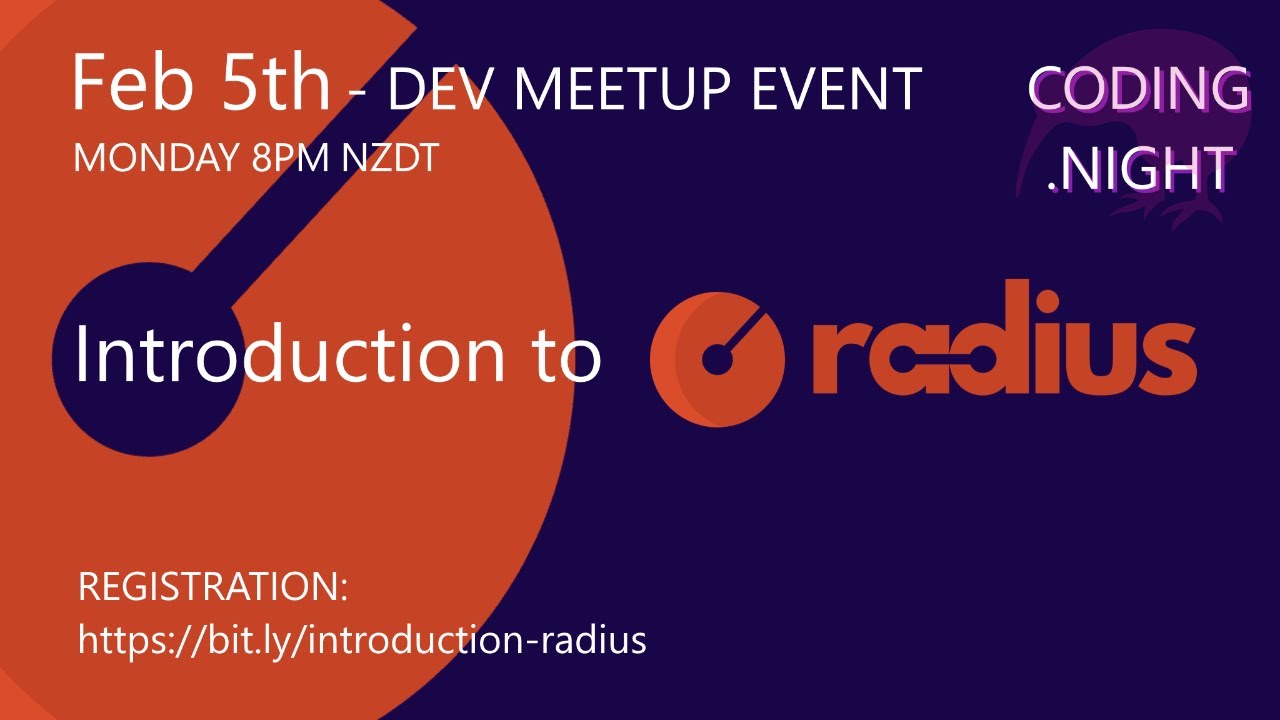 Feb 5th - DEV MEETUP EVENT
MONDAY 8PM NZDT

CODING
.NIGHT

Introduction to radius

REGISTRATION:
https://bit.ly/introduction-radius